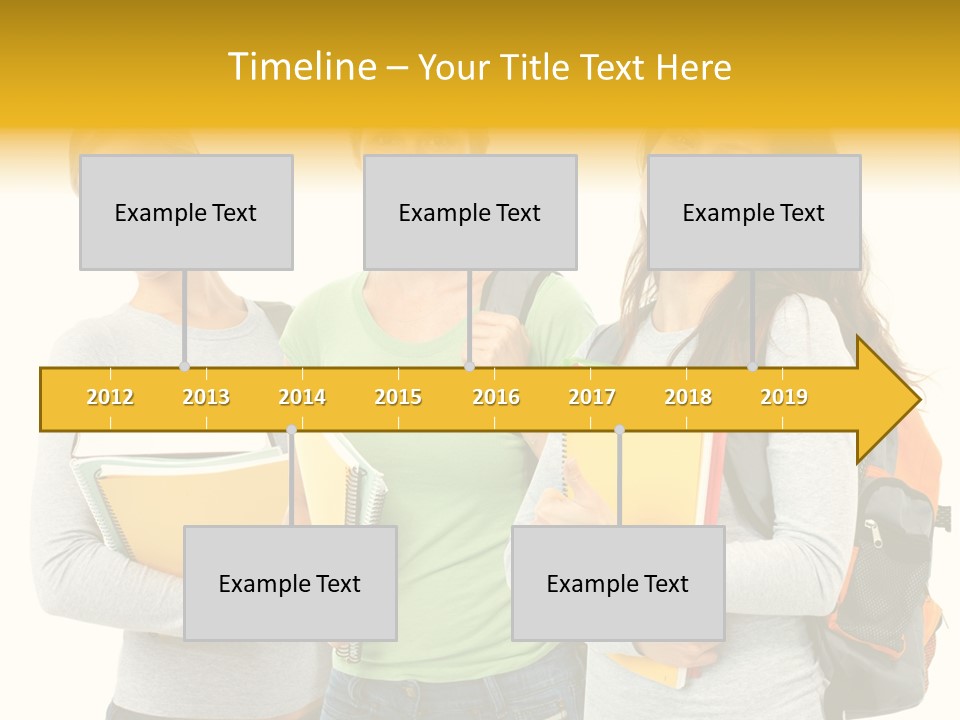 Timeline – Your Title Text Here

Example Text

Example Text

Example Text

2012 2013 2014 2015 2016 2017 2018 2019

Example Text

Example Text